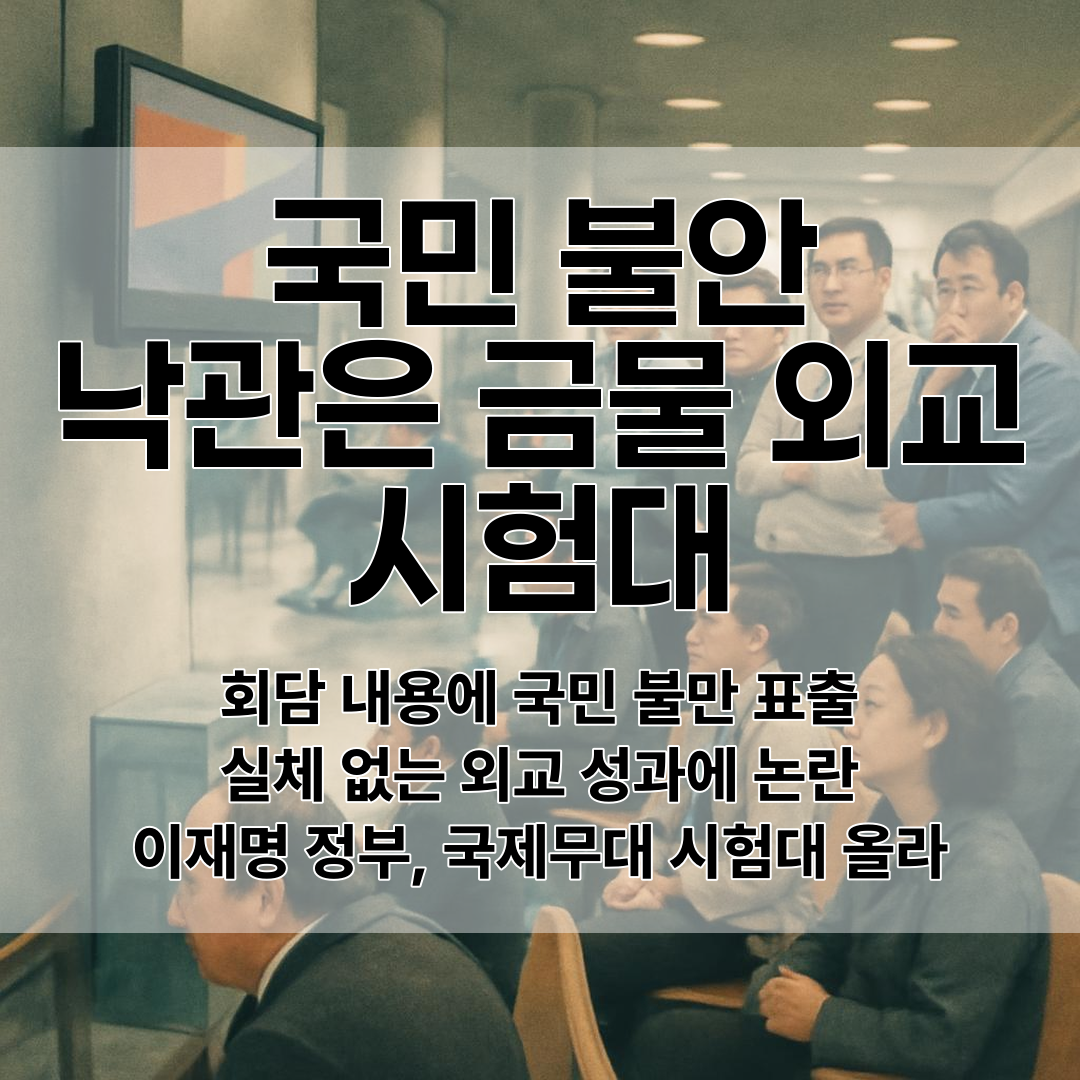 국민 불안
낙관은 금물 외교
시험대

회담 내용에 국민 불만 표출
실체 없는 외교 성과에 논란
이재명 정부, 국제무대 시험대 올라